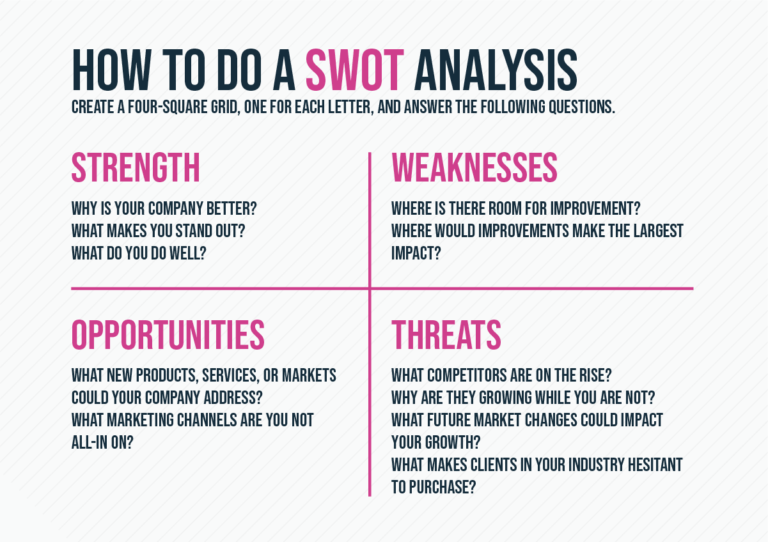 HOW TO DO A SWOT ANALYSIS
CREATE A FOUR-SQUARE GRID, ONE FOR EACH LETTER, AND ANSWER THE FOLLOWING QUESTIONS.

STRENGTH

WHY IS YOUR COMPANY BETTER?
WHAT MAKES YOU STAND OUT?
WHAT DO YOU DO WELL?

WEAKNESSES

WHERE IS THERE ROOM FOR IMPROVEMENT?
WHERE WOULD IMPROVEMENTS MAKE THE LARGEST IMPACT?

OPPORTUNITIES

WHAT NEW PRODUCTS, SERVICES, OR MARKETS COULD YOUR COMPANY ADDRESS?
WHAT MARKETING CHANNELS ARE YOU NOT ALL-IN ON?

THREATS

WHAT COMPETITORS ARE ON THE RISE?
WHY ARE THEY GROWING WHILE YOU ARE NOT?
WHAT FUTURE MARKET CHANGES COULD IMPACT YOUR GROWTH?
WHAT MAKES CLIENTS IN YOUR INDUSTRY HESITANT TO PURCHASE?